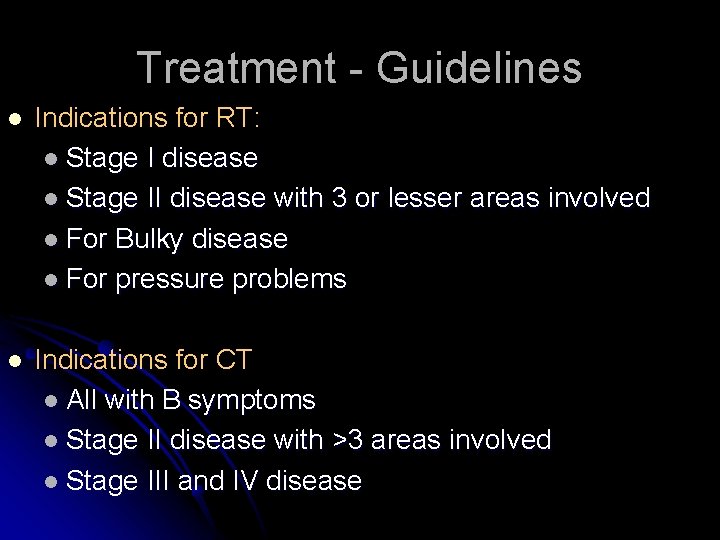 Treatment - Guidelines

- Indications for RT:
  - Stage I disease
  - Stage II disease with 3 or lesser areas involved
  - For Bulky disease
  - For pressure problems

- Indications for CT
  - All with B symptoms
  - Stage II disease with >3 areas involved
  - Stage III and IV disease